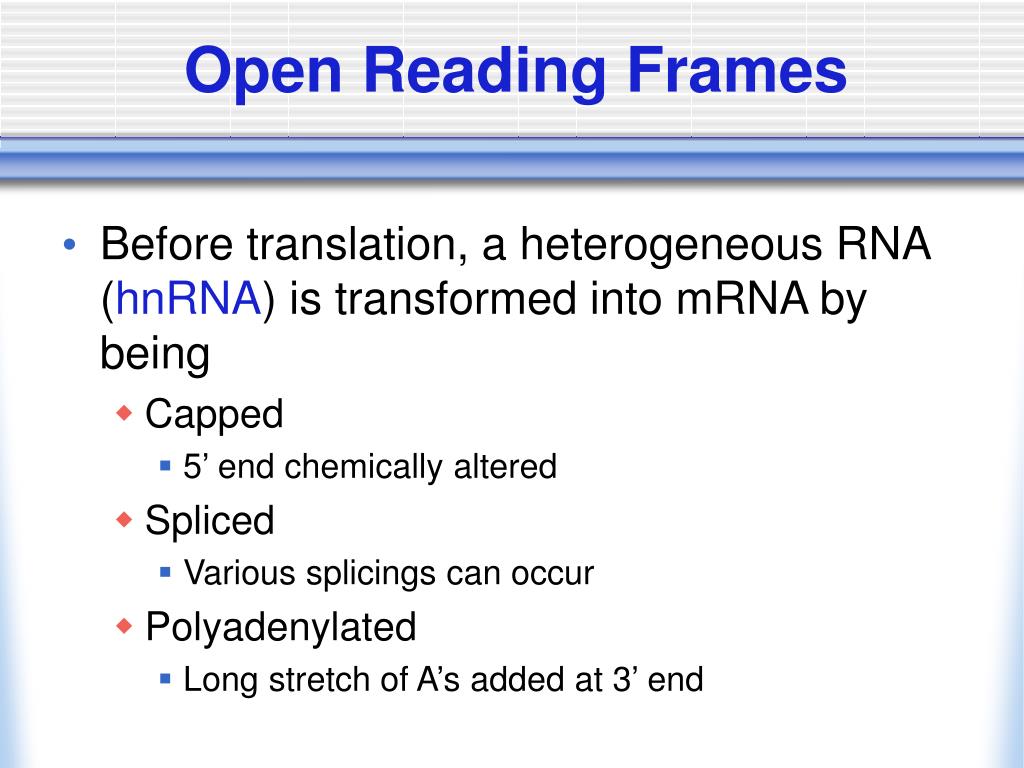 Open Reading Frames

• Before translation, a heterogeneous RNA (hnRNA) is transformed into mRNA by being
  ◆ Capped
    ▪ 5’ end chemically altered
  ◆ Spliced
    ▪ Various splicings can occur
  ◆ Polyadenylated
    ▪ Long stretch of A’s added at 3’ end